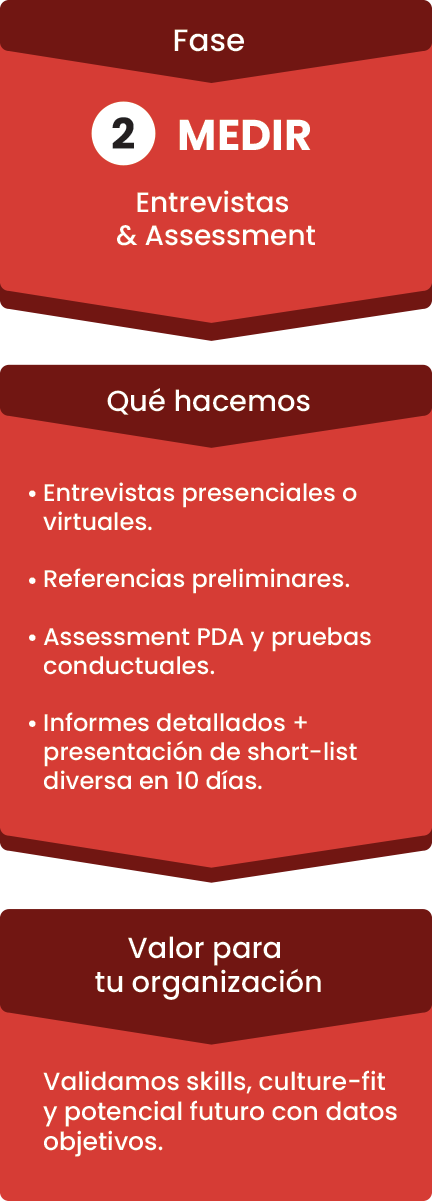 Fase

2 MEDIR

Entrevistas & Assessment

Qué hacemos

• Entrevistas presenciales o virtuales.

• Referencias preliminares.

• Assessment PDA y pruebas conductuales.

• Informes detallados + presentación de short-list diversa en 10 días.

Valor para tu organización

Validamos skills, culture-fit y potencial futuro con datos objetivos.